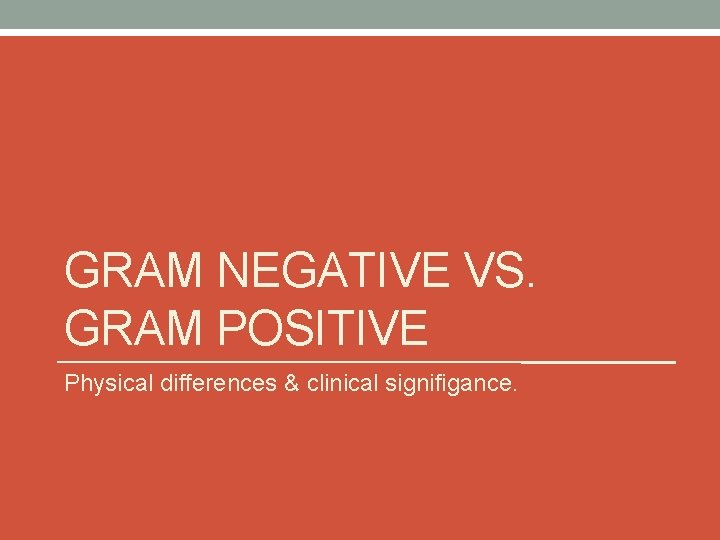 GRAM NEGATIVE VS. GRAM POSITIVE

Physical differences & clinical signifigance.